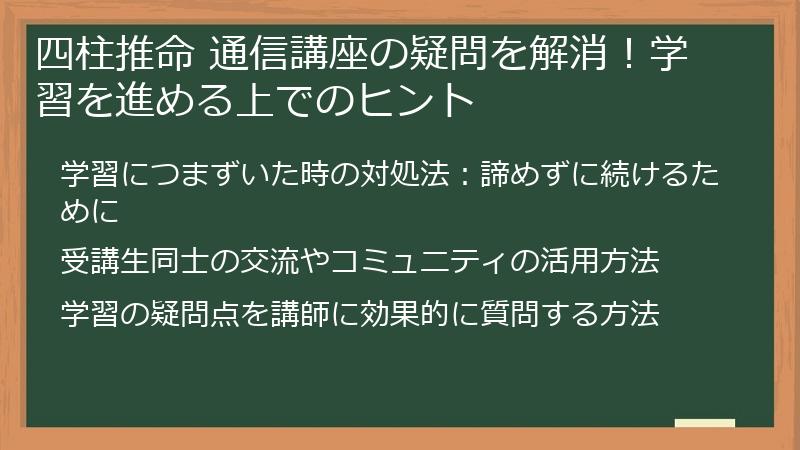 四柱推命 通信講座の疑問を解消！学習を進める上でのヒント

学習につまずいた時の対処法：諦めずに続けるために

受講生同士の交流やコミュニティの活用方法

学習の疑問点を講師に効果的に質問する方法